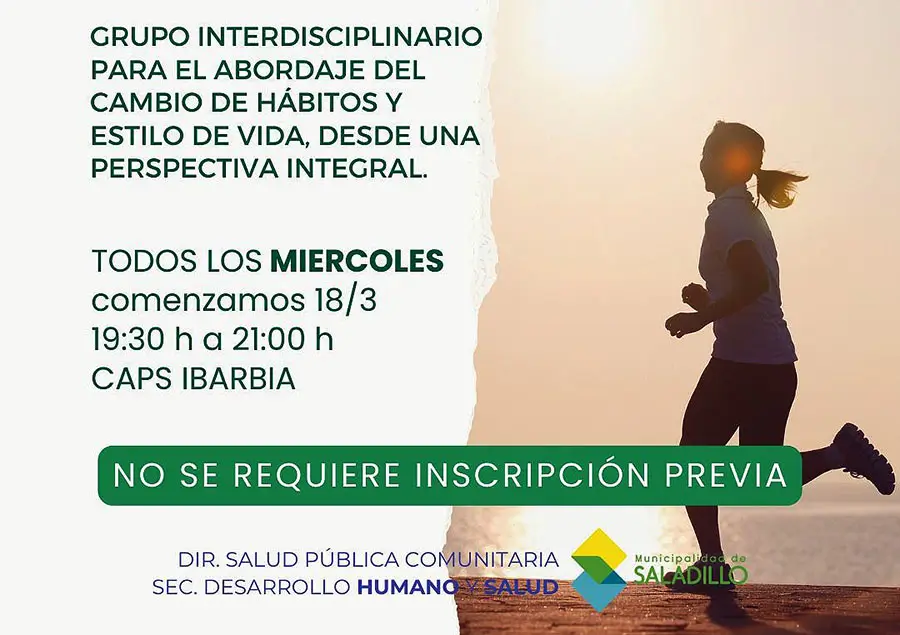 GRUPO INTERDISCIPLINARIO PARA EL ABORDAJE DEL CAMBIO DE HÁBITOS Y ESTILO DE VIDA, DESDE UNA PERSPECTIVA INTEGRAL.

TODOS LOS MIERCOLES
comenzamos 18/3
19:30 h a 21:00 h
CAPS IBARBIA

NO SE REQUIERE INSCRIPCIÓN PREVIA

DIR. SALUD PÚBLICA COMUNITARIA
SEC. DESARROLLO HUMANO Y SALUD

Municipalidad de
SALADILLO